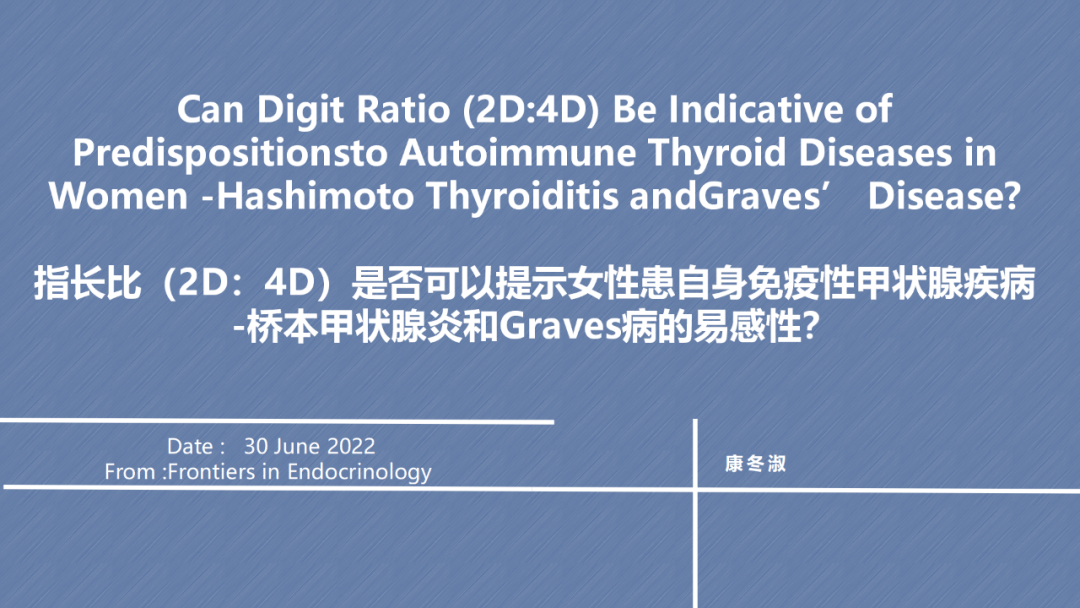 Can Digit Ratio (2D:4D) Be Indicative of Predispositionsto Autoimmune Thyroid Diseases in Women -Hashimoto Thyroiditis andGraves’ Disease?

指长比（2D：4D）是否可以提示女性患自身免疫性甲状腺疾病-桥本甲状腺炎和Graves病的易感性？

Date : 30 June 2022
From :Frontiers in Endocrinology

康冬淑